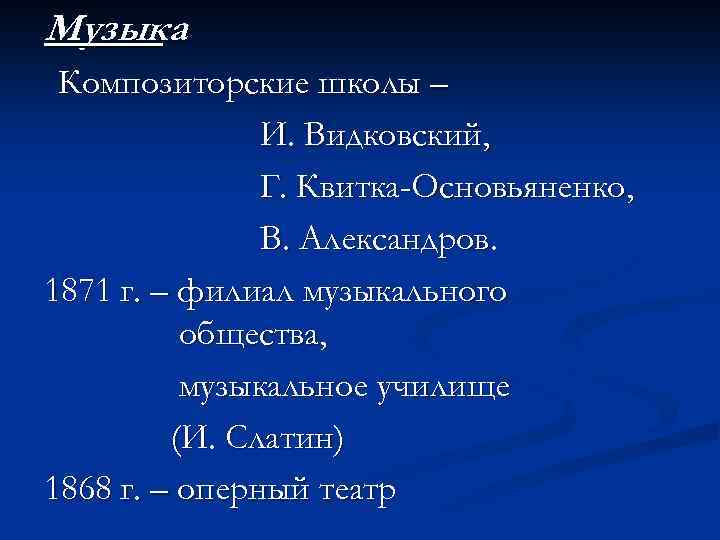 Музыка

Композиторские школы –

И. Видковский,

Г. Квитка-Основьяненко,

В. Александров.

1871 г. – филиал музыкального общества,

музыкальное училище

(И. Слатин)

1868 г. – оперный театр